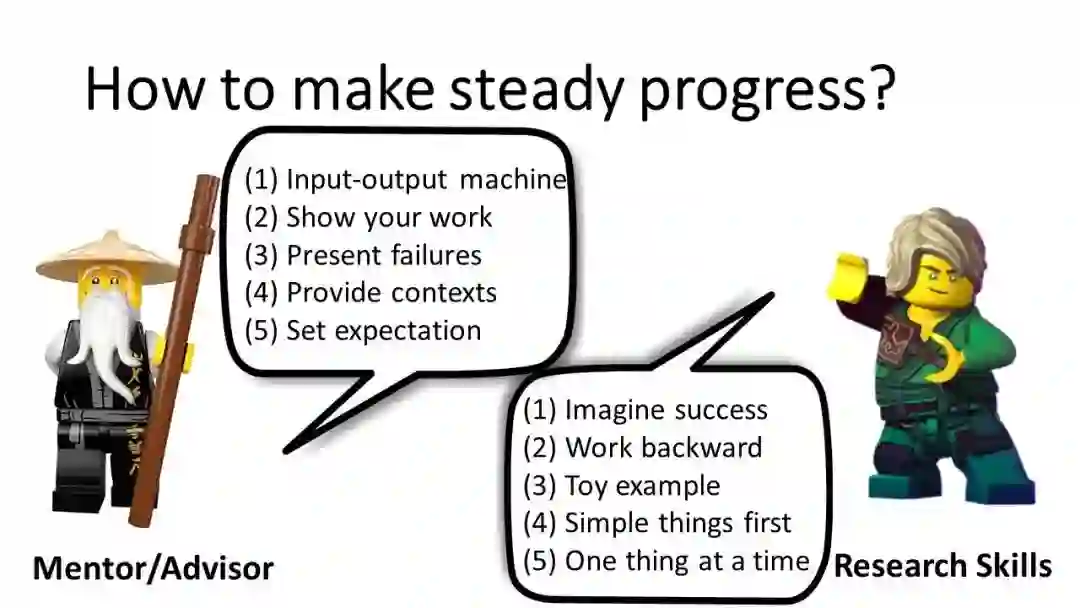 How to make steady progress?

(1) Input-output machine
(2) Show your work
(3) Present failures
(4) Provide contexts
(5) Set expectation

(1) Imagine success
(2) Work backward
(3) Toy example
(4) Simple things first
(5) One thing at a time

Mentor/Advisor

Research Skills